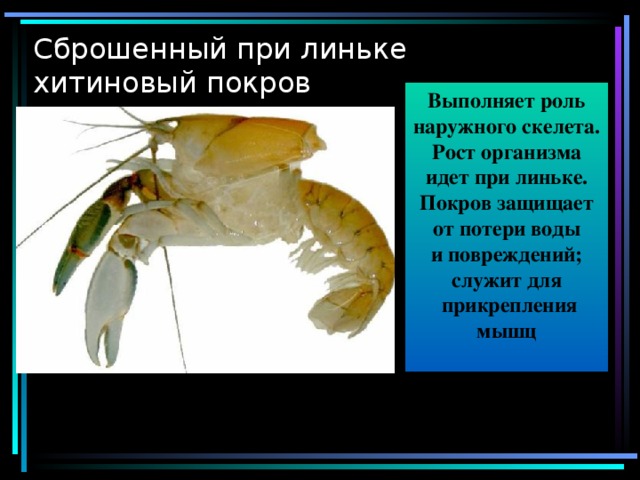 Сброшенный при линьке хитиновый покров

Выполняет роль наружного скелета. Рост организма идет при линьке. Покров защищает от потери воды и повреждений; служит для прикрепления мышц